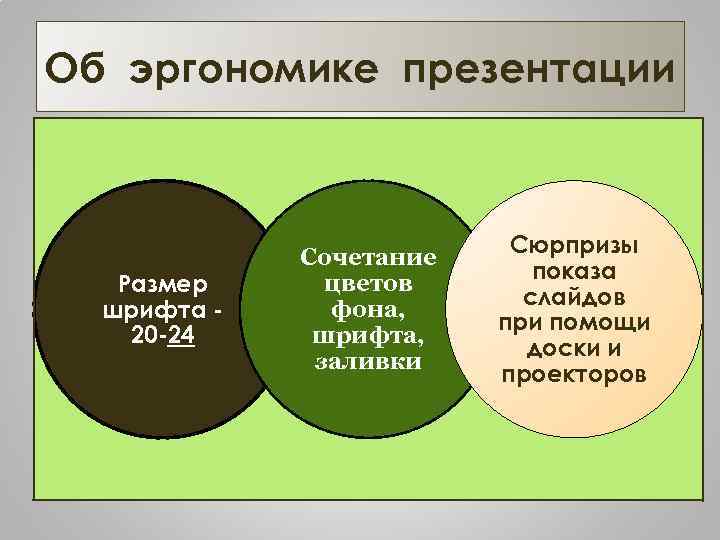 Об эргономике презентации

Размер шрифта - 20-24

Сочетание цветов фона, шрифта, заливки

Сюрпризы показа слайдов при помощи доски и проекторов